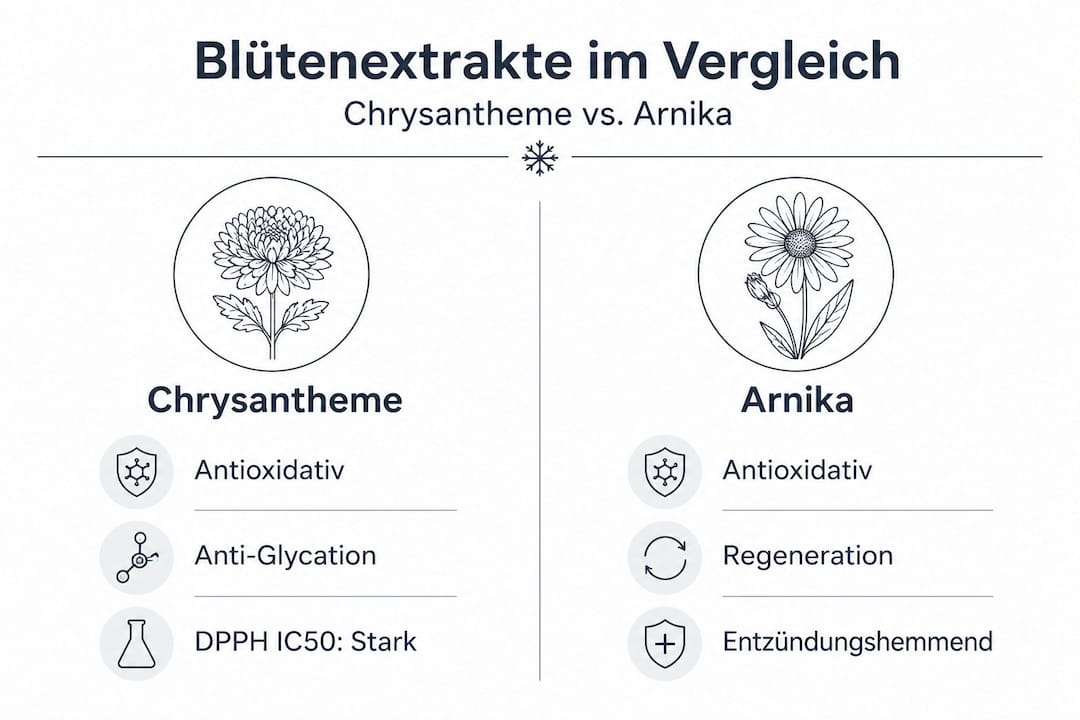 Blütenextrakte im Vergleich

Chrysantheme vs. Arnika

Chrysantheme

Antioxidativ

Anti-Glycation

DPPH IC50: Stark

Arnika

Antioxidativ

Regeneration

Entzündungshemmend